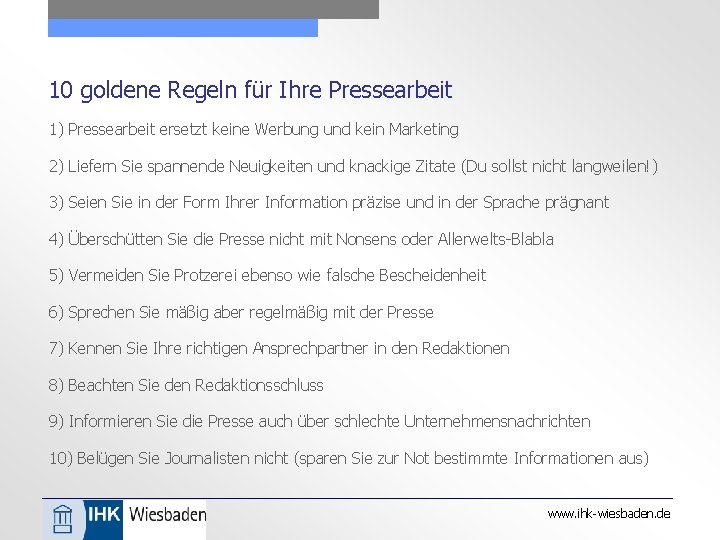 10 goldene Regeln für Ihre Pressearbeit

1) Pressearbeit ersetzt keine Werbung und kein Marketing

2) Liefern Sie spannende Neuigkeiten und knackige Zitate (Du sollst nicht langweilen!)

3) Seien Sie in der Form Ihrer Information präzise und in der Sprache prägnant

4) Überschütten Sie die Presse nicht mit Nonsens oder Allerwelts-Blabla

5) Vermeiden Sie Protzerei ebenso wie falsche Bescheidenheit

6) Sprechen Sie mäßig aber regelmäßig mit der Presse

7) Kennen Sie Ihre richtigen Ansprechpartner in den Redaktionen

8) Beachten Sie den Redaktionsschluss

9) Informieren Sie die Presse auch über schlechte Unternehmensnachrichten

10) Belügen Sie Journalisten nicht (sparen Sie zur Not bestimmte Informationen aus)

IHK Wiesbaden

www.ihk-wiesbaden.de